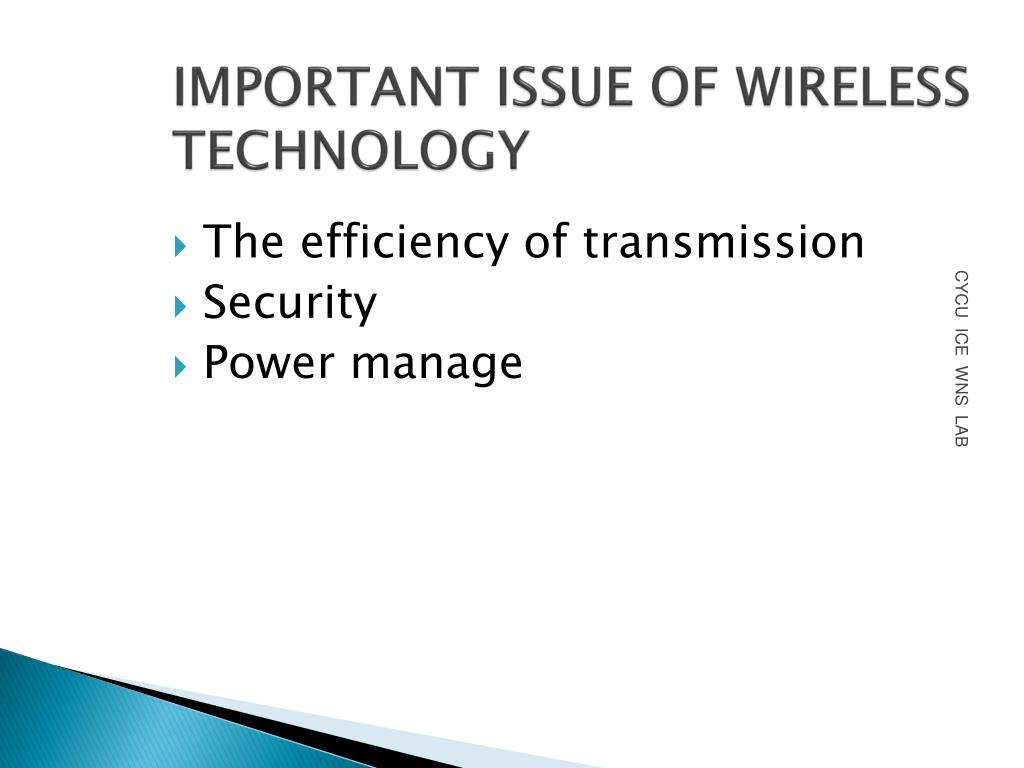 IMPORTANT ISSUE OF WIRELESS TECHNOLOGY

The efficiency of transmission
Security
Power manage

CYCU ICE WNS LAB